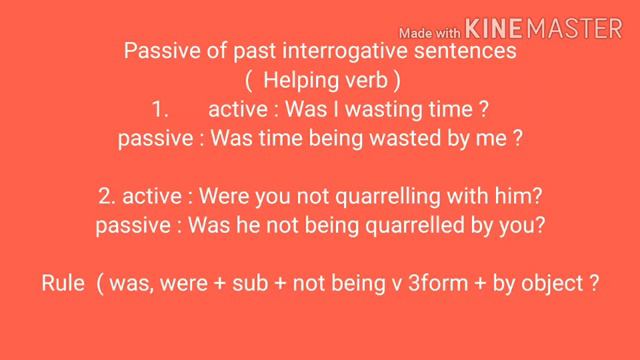 Made with KINEMASTER

Passive of past interrogative sentences
( Helping verb )
1. active : Was I wasting time ?
passive : Was time being wasted by me ?

2. active : Were you not quarrelling with him?
passive : Was he not being quarrelled by you?

Rule ( was, were + sub + not being v 3form + by object ?